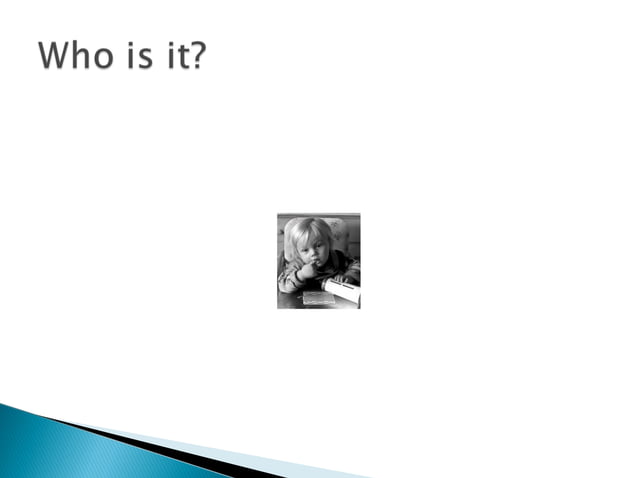 Who is it?